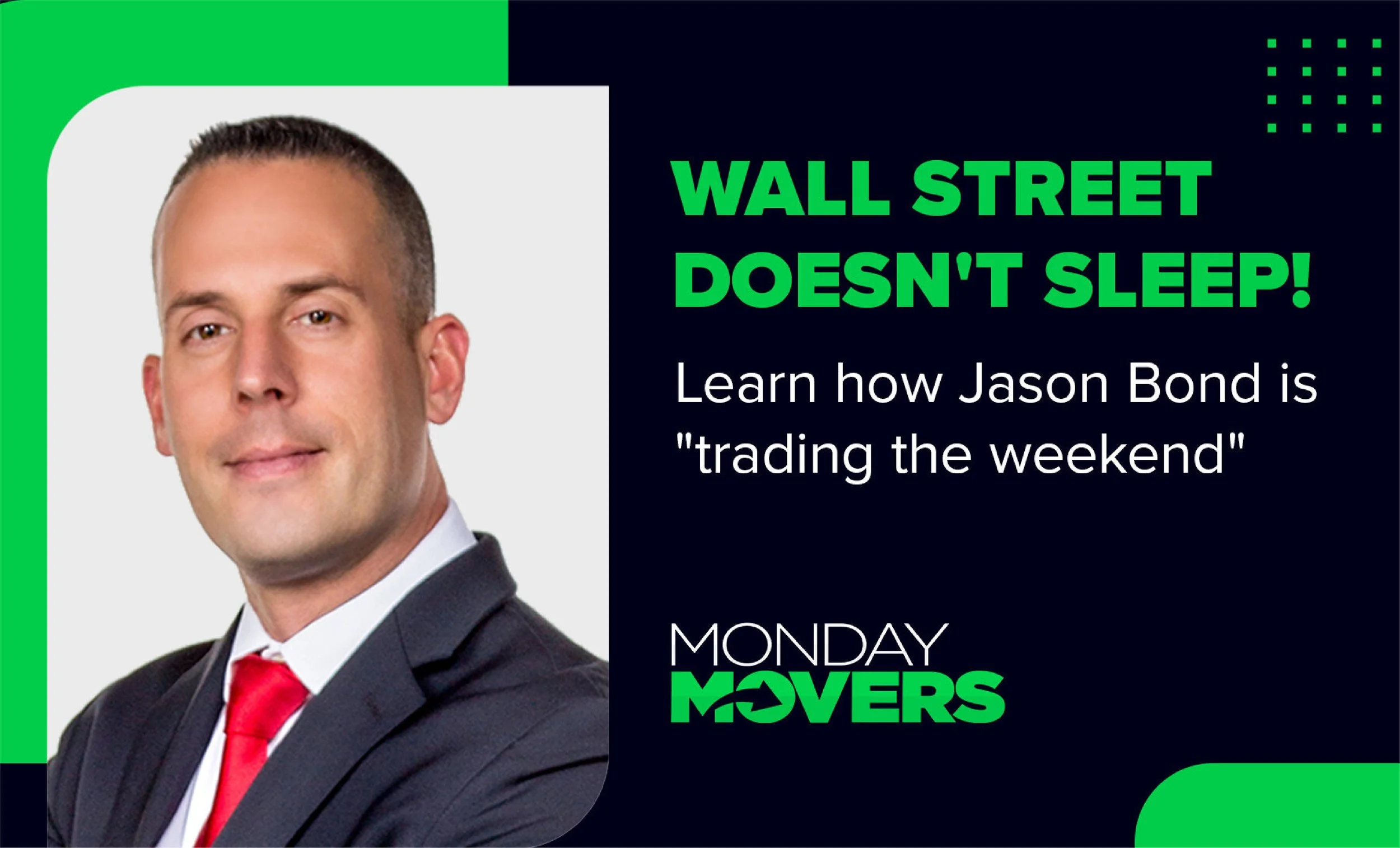 WALL STREET DOESN'T SLEEP!

Learn how Jason Bond is "trading the weekend"

MONDAY MOVERS